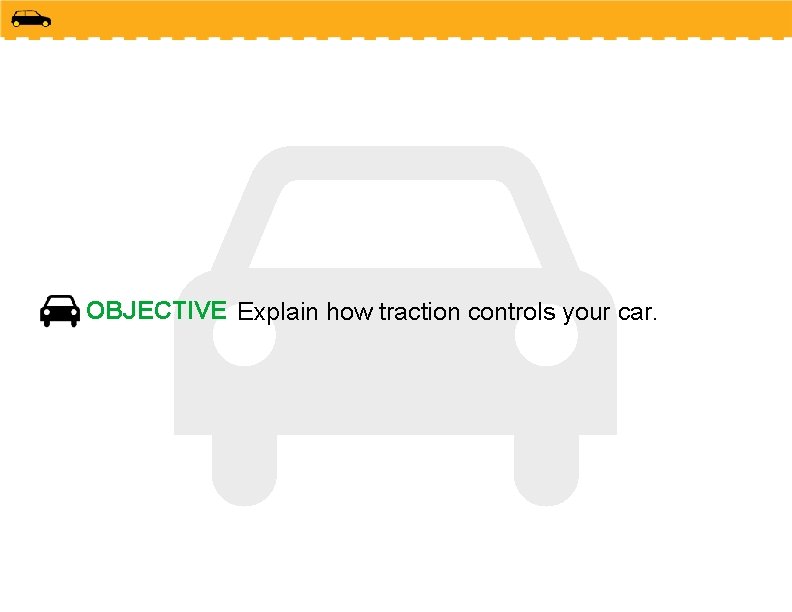 OBJECTIVE Explain how traction controls your car.